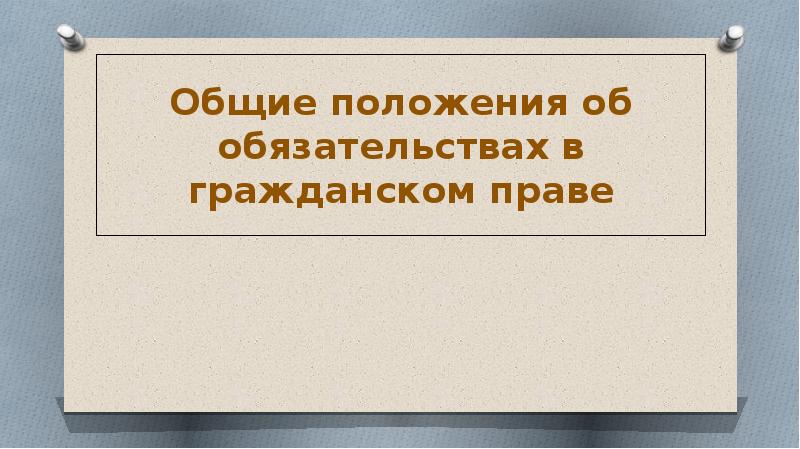 Общие положения об обязательствах в гражданском праве